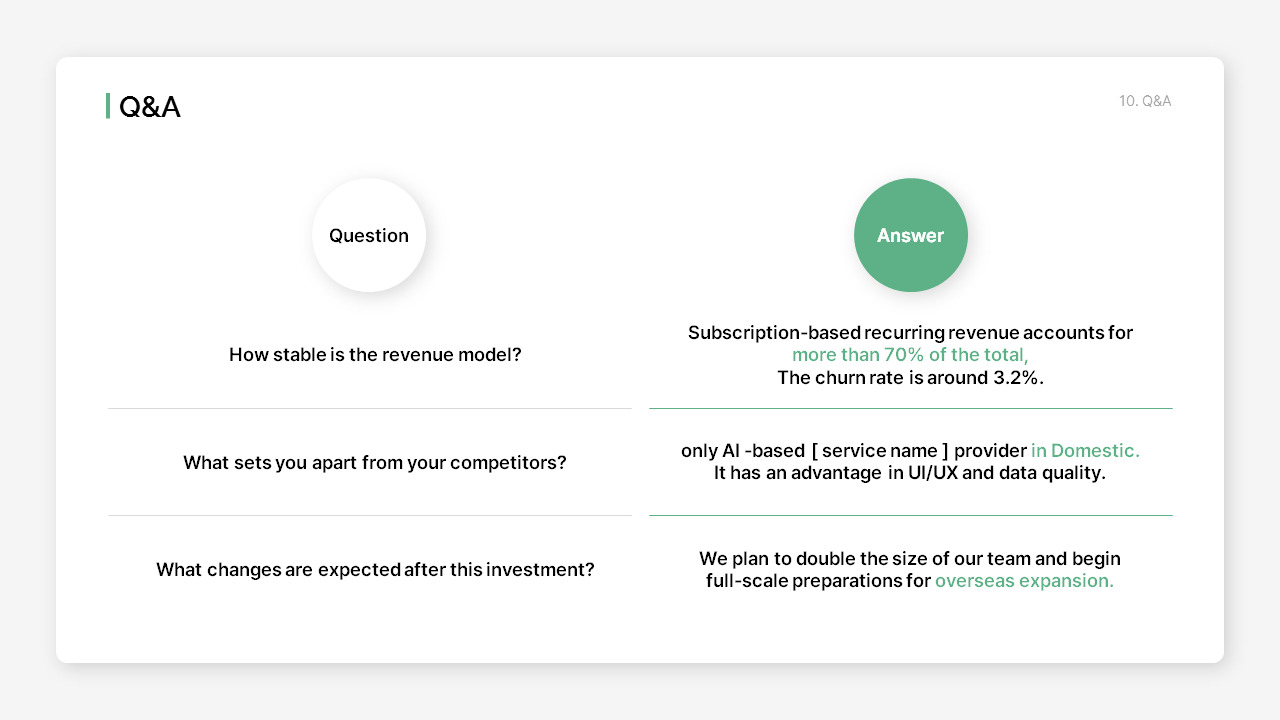 Q&A

10. Q&A

| Question | Answer |
|---|---|
| How stable is the revenue model? | Subscription-based recurring revenue accounts for more than 70% of the total, The churn rate is around 3.2%. |
| What sets you apart from your competitors? | only AI -based [ service name ] provider in Domestic. It has an advantage in UI/UX and data quality. |
| What changes are expected after this investment? | We plan to double the size of our team and begin full-scale preparations for overseas expansion. |